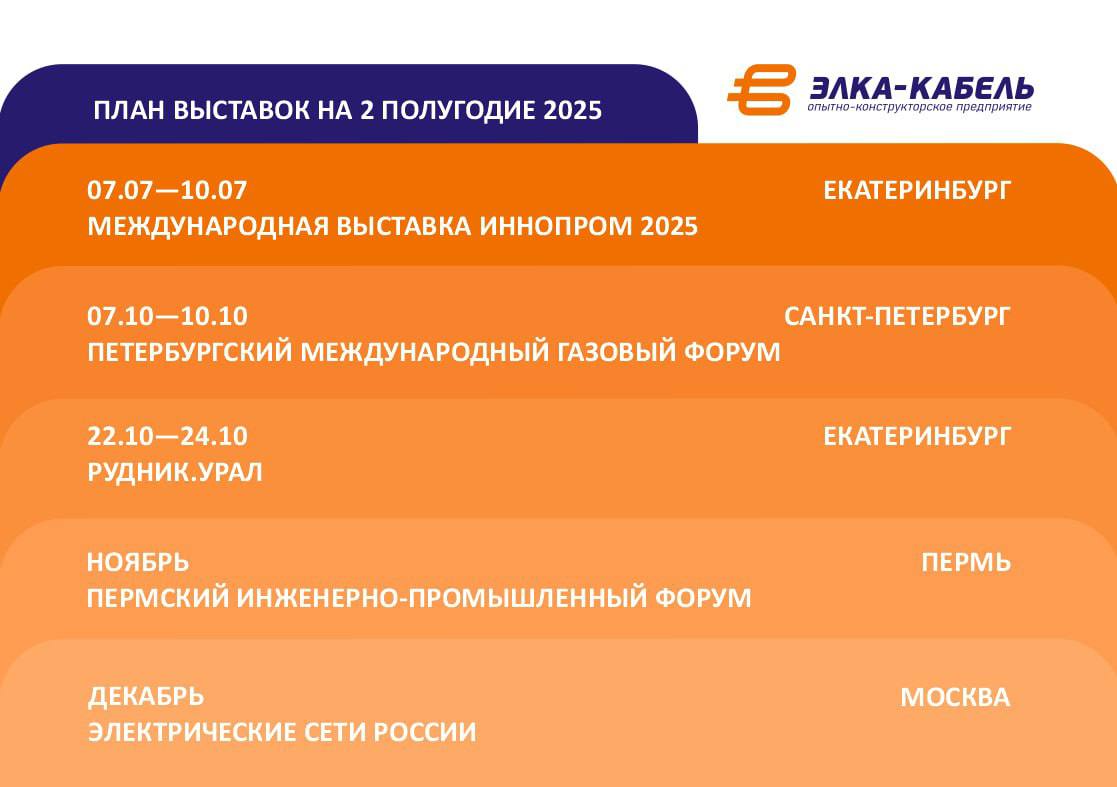 ПЛАН ВЫСТАВОК НА 2 ПОЛУГОДИЕ 2025

ЭЛКА-КАБЕЛЬ
опытно-конструкторское предприятие

07.07—10.07
ЕКАТЕРИНБУРГ
МЕЖДУНАРОДНАЯ ВЫСТАВКА ИННОПРОМ 2025

07.10—10.10
САНКТ-ПЕТЕРБУРГ
ПЕТЕРБУРГСКИЙ МЕЖДУНАРОДНЫЙ ГАЗОВЫЙ ФОРУМ

22.10—24.10
ЕКАТЕРИНБУРГ
РУДНИК.УРАЛ

НОЯБРЬ
ПЕРМЬ
ПЕРМСКИЙ ИНЖЕНЕРНО-ПРОМЫШЛЕННЫЙ ФОРУМ

ДЕКАБРЬ
МОСКВА
ЭЛЕКТРИЧЕСКИЕ СЕТИ РОССИИ